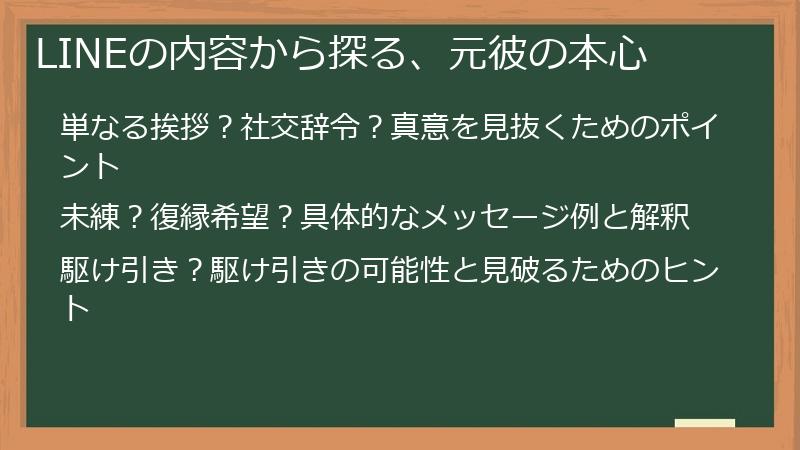 LINEの内容から探る、元彼の本心

単なる挨拶？社交辞令？真意を見抜くためのポイント

未練？復縁希望？具体的なメッセージ例と解釈

駆け引き？駆け引きの可能性と見破るためのヒント